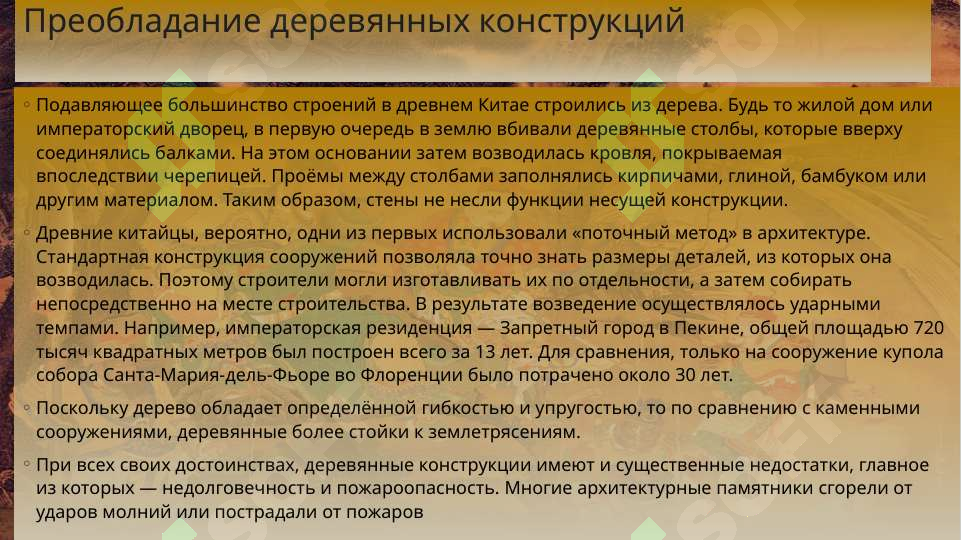 Преобладание деревянных конструкций

◦ Подавляющее большинство строений в древнем Китае строились из дерева. Будь то жилой дом или императорский дворец, в первую очередь в землю вбивали деревянные столбы, которые вверху соединялись балками. На этом основании затем возводилась кровля, покрываемая впоследствии черепицей. Проёмы между столбами заполнялись кирпичами, глиной, бамбуком или другим материалом. Таким образом, стены не несли функции несущей конструкции.

◦ Древние китайцы, вероятно, одни из первых использовали «поточный метод» в архитектуре. Стандартная конструкция сооружений позволяла точно знать размеры деталей, из которых она возводилась. Поэтому строители могли изготавливать их по отдельности, а затем собирать непосредственно на месте строительства. В результате возведение осуществлялось ударными темпами. Например, императорская резиденция — Запретный город в Пекине, общей площадью 720 тысяч квадратных метров был построен всего за 13 лет. Для сравнения, только на сооружение купола собора Санта-Мария-дель-Фьоре во Флоренции было потрачено около 30 лет.

◦ Поскольку дерево обладает определённой гибкостью и упругостью, то по сравнению с каменными сооружениями, деревянные более стойки к землетрясениям.

◦ При всех своих достоинствах, деревянные конструкции имеют и существенные недостатки, главное из которых — недолговечность и пожароопасность. Многие архитектурные памятники сгорели от ударов молний или пострадали от пожаров